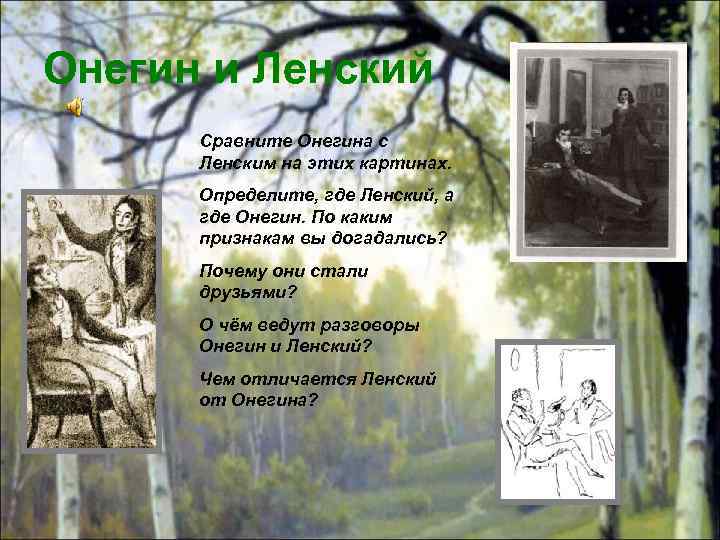 Онегин и Ленский

Сравните Онегина с Ленским на этих картинах.

Определите, где Ленский, а где Онегин. По каким признакам вы догадались?

Почему они стали друзьями?

О чём ведут разговоры Онегин и Ленский?

Чем отличается Ленский от Онегина?